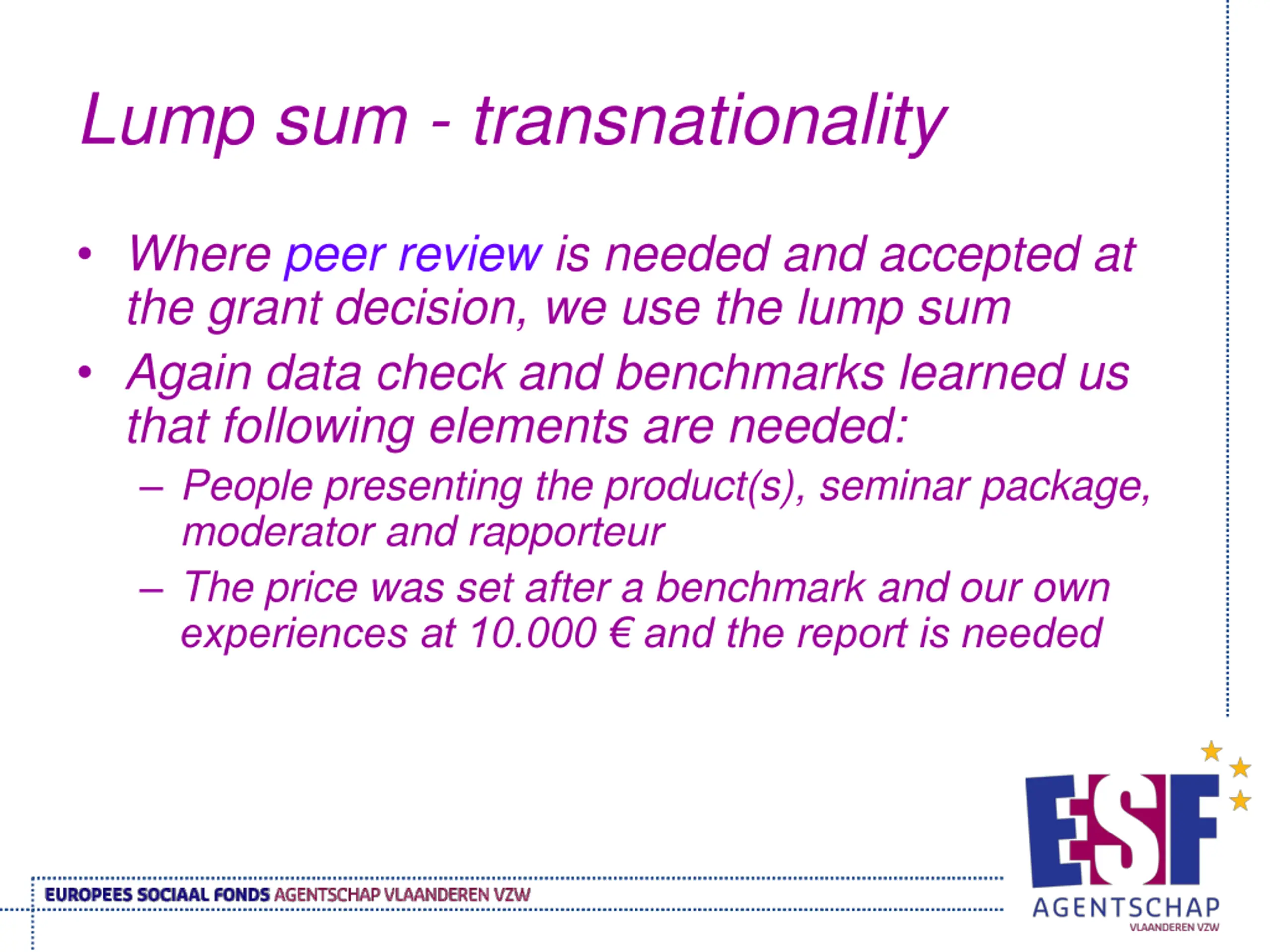 Lump sum - transnationality

• Where peer review is needed and accepted at the grant decision, we use the lump sum
• Again data check and benchmarks learned us that following elements are needed:
– People presenting the product(s), seminar package, moderator and rapporteur
– The price was set after a benchmark and our own experiences at 10.000 € and the report is needed

EUROPEES SOCIAAL FONDS AGENTSCHAP VLAANDEREN VZW

ESF
AGENTSCHAP
VLAANDEREN VZW